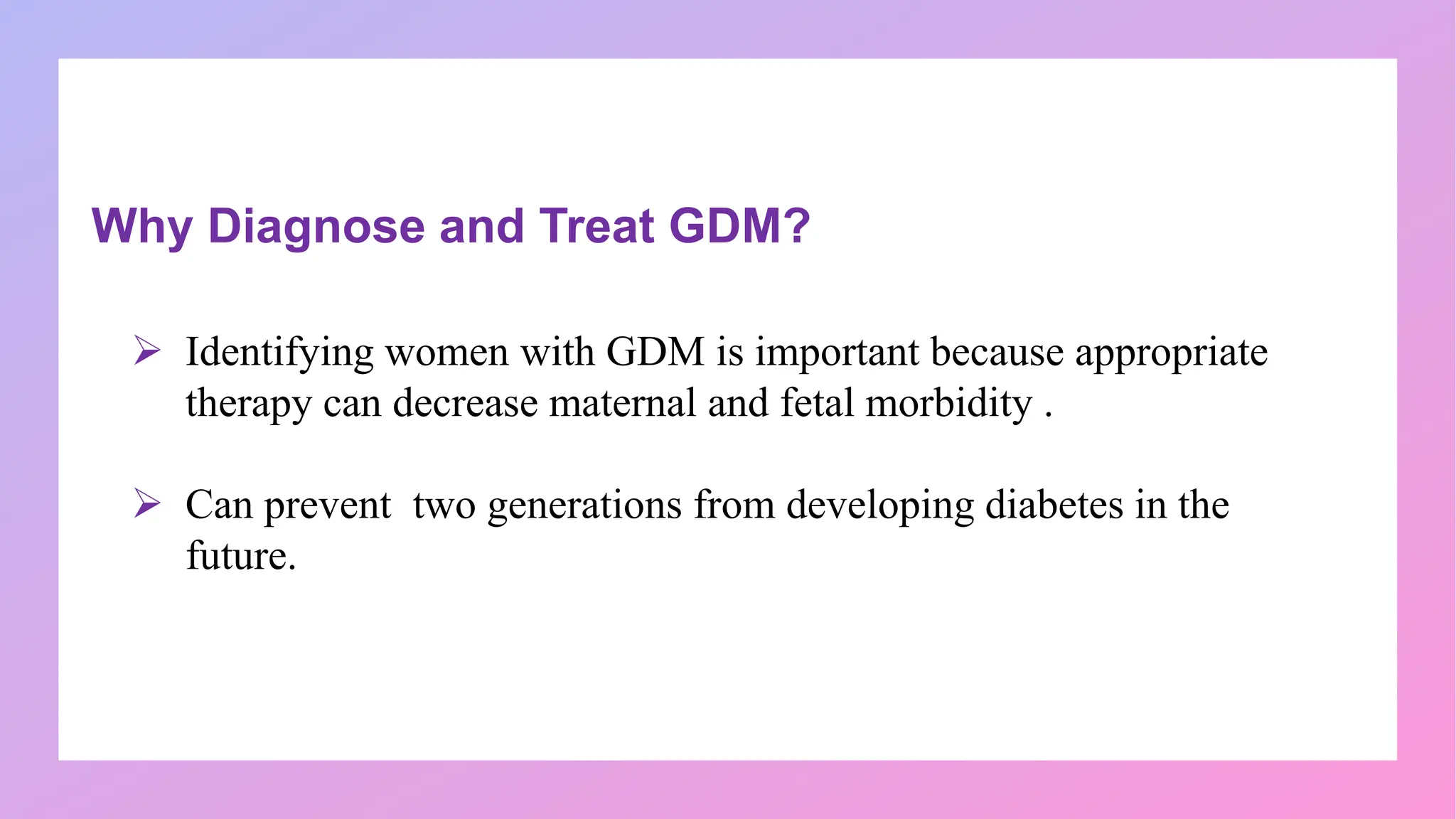 Why Diagnose and Treat GDM?

➢ Identifying women with GDM is important because appropriate therapy can decrease maternal and fetal morbidity .

➢ Can prevent two generations from developing diabetes in the future.